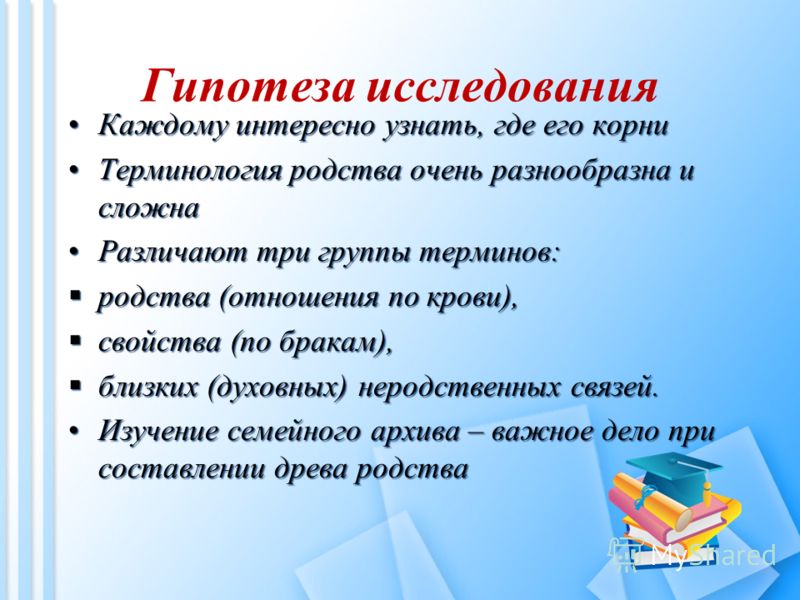 Гипотеза исследования

• Каждому интересно узнать, где его корни
• Терминология родства очень разнообразна и сложна
• Различают три группы терминов:
▪ родства (отношения по крови),
▪ свойства (по бракам),
▪ близких (духовных) неродственных связей.
• Изучение семейного архива – важное дело при составлении древа родства

MyShared